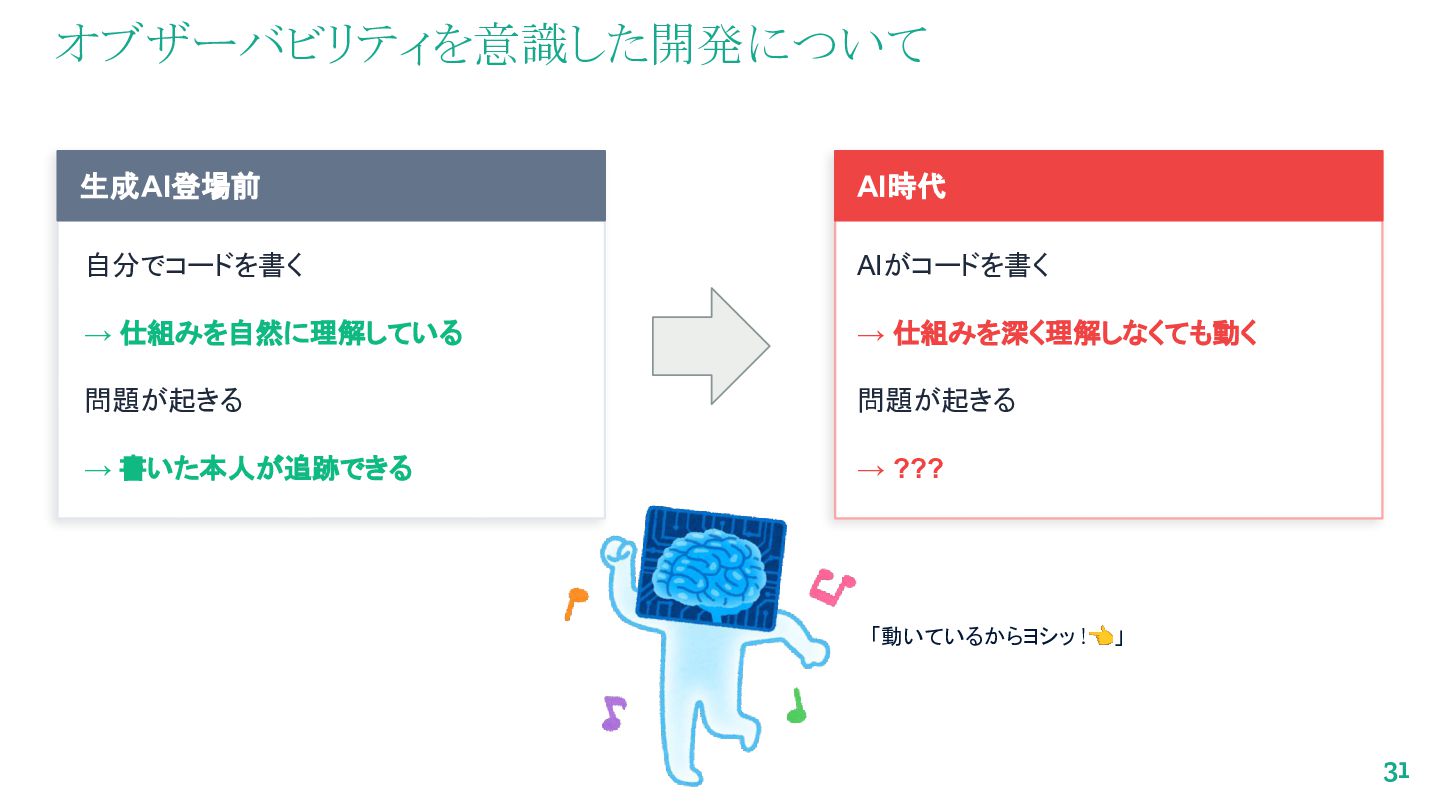 オブザーバビリティを意識した開発について

生成AI登場前

自分でコードを書く

→ 仕組みを自然に理解している

問題が起きる

→ 書いた本人が追跡できる

AI時代

AIがコードを書く

→ 仕組みを深く理解しなくても動く

問題が起きる

→ ???

「動いているからヨシッ！👈」

31